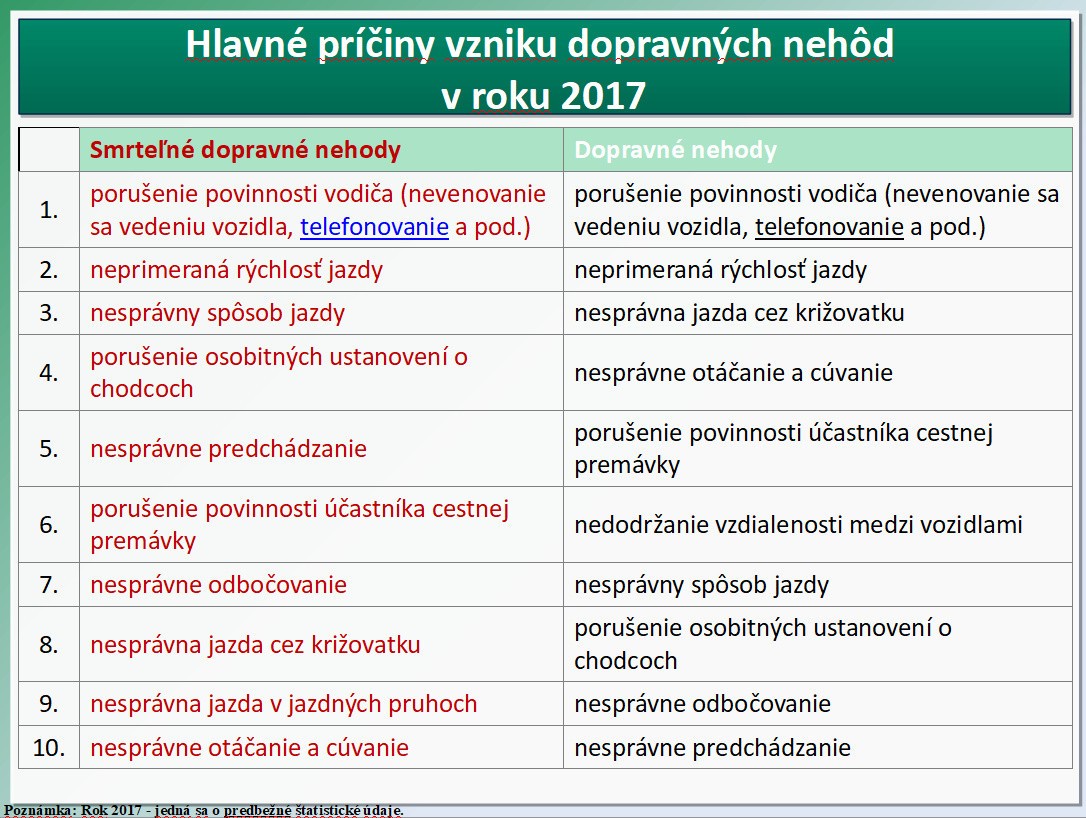 Hlavné príčiny vzniku dopravných nehôd v roku 2017

| | Smrteľné dopravné nehody | Dopravné nehody |
|---|---|---|
| 1. | porušenie povinnosti vodiča (nevenovanie sa vedeniu vozidla, telefonovanie a pod.) | porušenie povinnosti vodiča (nevenovanie sa vedeniu vozidla, telefonovanie a pod.) |
| 2. | neprimeraná rýchlosť jazdy | neprimeraná rýchlosť jazdy |
| 3. | nesprávny spôsob jazdy | nesprávna jazda cez križovatku |
| 4. | porušenie osobitných ustanovení o chodcoch | nesprávne otáčanie a cúvanie |
| 5. | nesprávne predchádzanie | porušenie povinnosti účastníka cestnej premávky |
| 6. | porušenie povinnosti účastníka cestnej premávky | nedodržanie vzdialenosti medzi vozidlami |
| 7. | nesprávne odbočovanie | nesprávny spôsob jazdy |
| 8. | nesprávna jazda cez križovatku | porušenie osobitných ustanovení o chodcoch |
| 9. | nesprávna jazda v jazdných pruhoch | nesprávne odbočovanie |
| 10. | nesprávne otáčanie a cúvanie | nesprávne predchádzanie |

Poznámka: Rok 2017 - jedná sa o predbežné štatistické údaje.